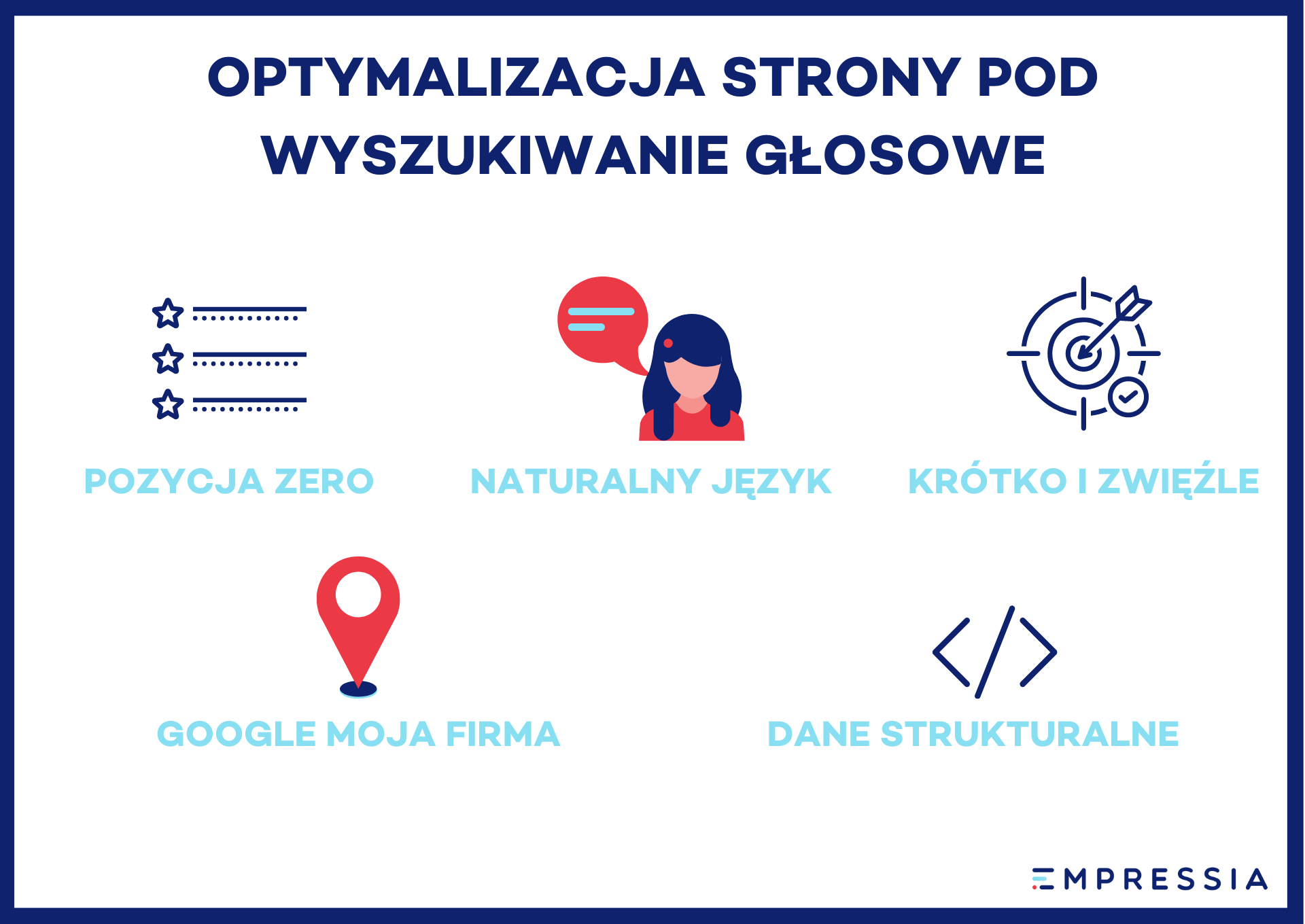 OPTYMALIZACJA STRONY POD WYSZUKIWANIE GŁOSOWE

POZYCJA ZERO

NATURALNY JĘZYK

KRÓTKO I ZWIĘŹLE

GOOGLE MOJA FIRMA

DANE STRUKTURALNE

EMPRESSIA